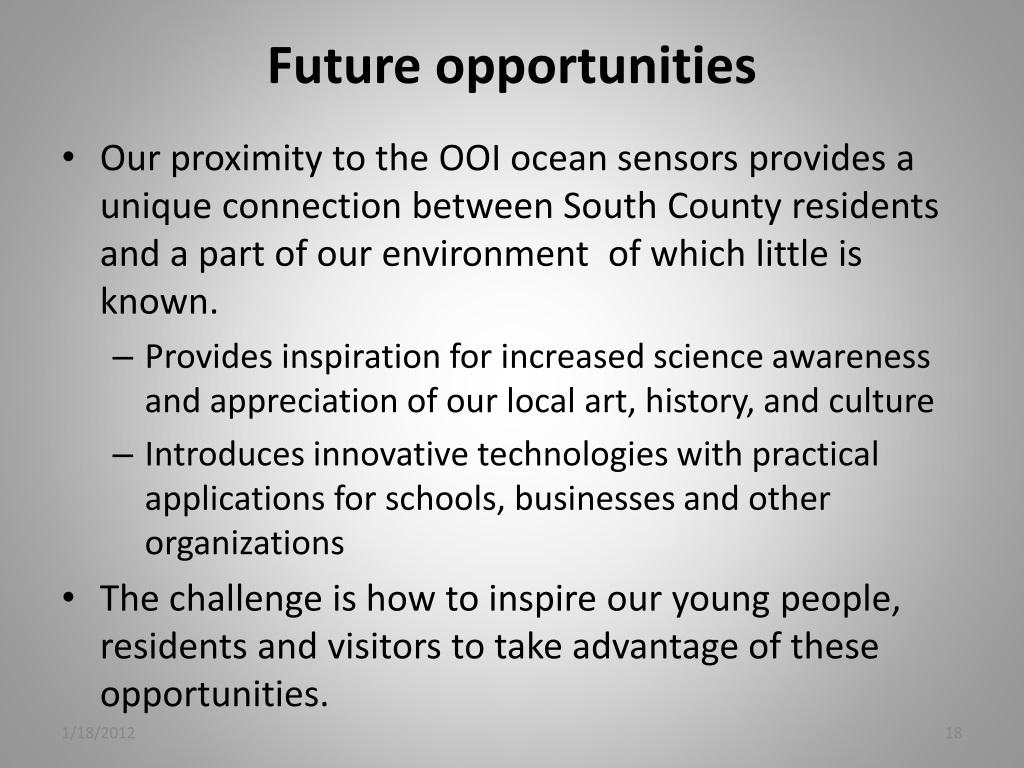 Future opportunities

• Our proximity to the OOI ocean sensors provides a unique connection between South County residents and a part of our environment of which little is known.

– Provides inspiration for increased science awareness and appreciation of our local art, history, and culture

– Introduces innovative technologies with practical applications for schools, businesses and other organizations

• The challenge is how to inspire our young people, residents and visitors to take advantage of these opportunities.

1/18/2012

18